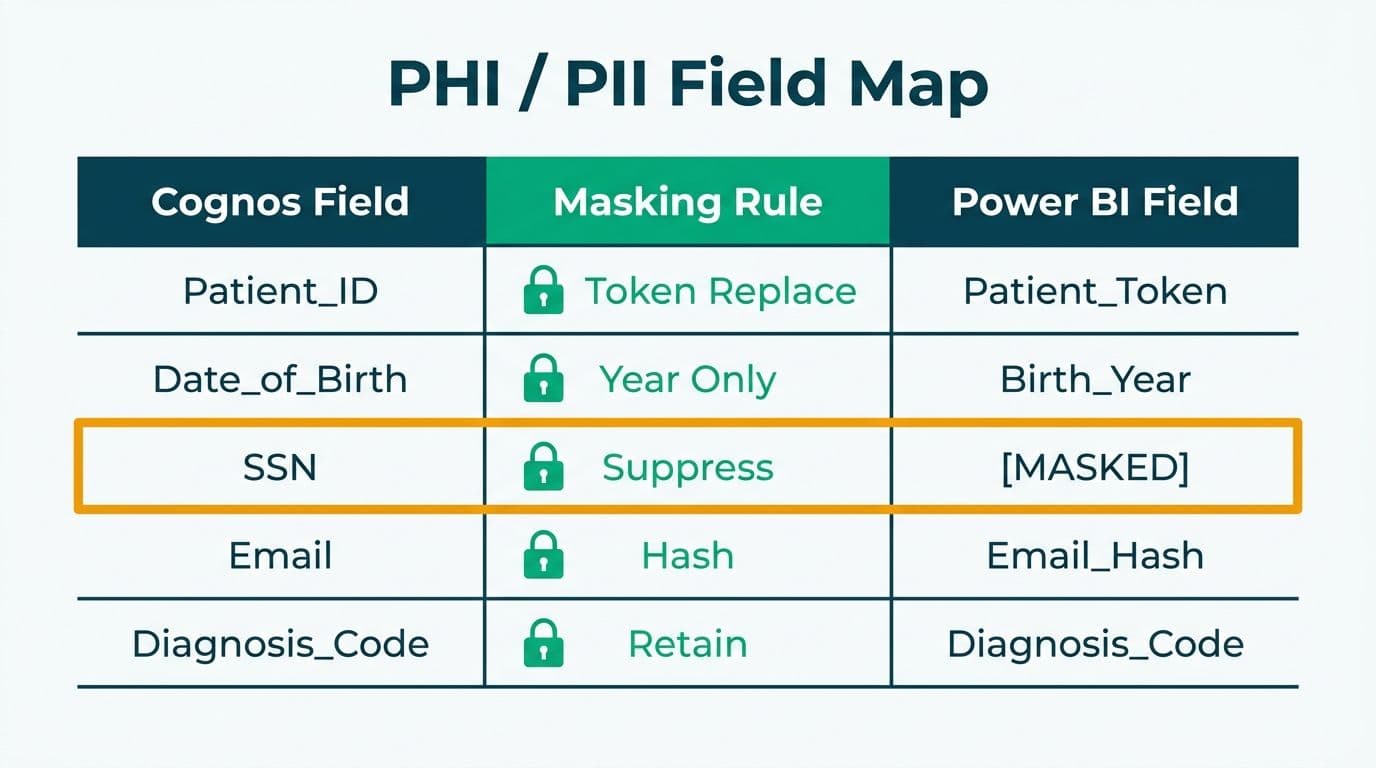 PHI / PII Field Map

| Cognos Field | Masking Rule | Power BI Field |
|---|---|---|
| Patient_ID | Token Replace | Patient_Token |
| Date_of_Birth | Year Only | Birth_Year |
| SSN | Suppress | [MASKED] |
| Email | Hash | Email_Hash |
| Diagnosis_Code | Retain | Diagnosis_Code |